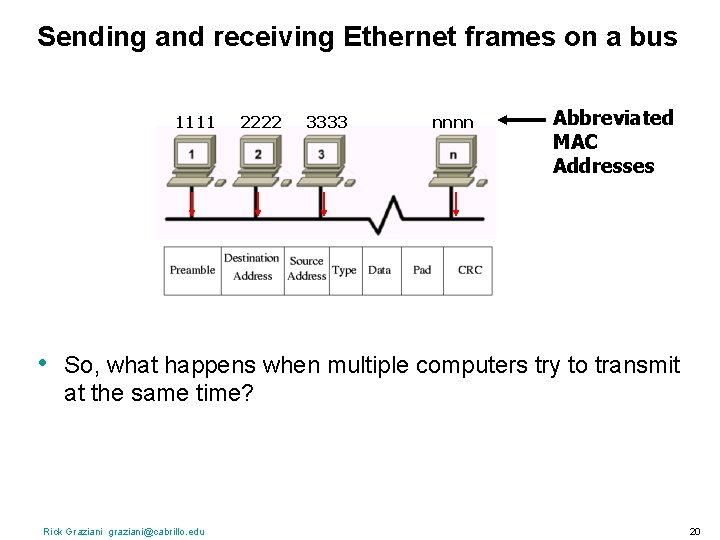 Sending and receiving Ethernet frames on a bus

1111 2222 3333 nnnn

Abbreviated MAC Addresses

1 2 3 n

| Preamble | Destination Address | Source Address | Type | Data | Pad | CRC |
|---|---|---|---|---|---|---|

• So, what happens when multiple computers try to transmit at the same time?

Rick Graziani graziani@cabrillo.edu

20